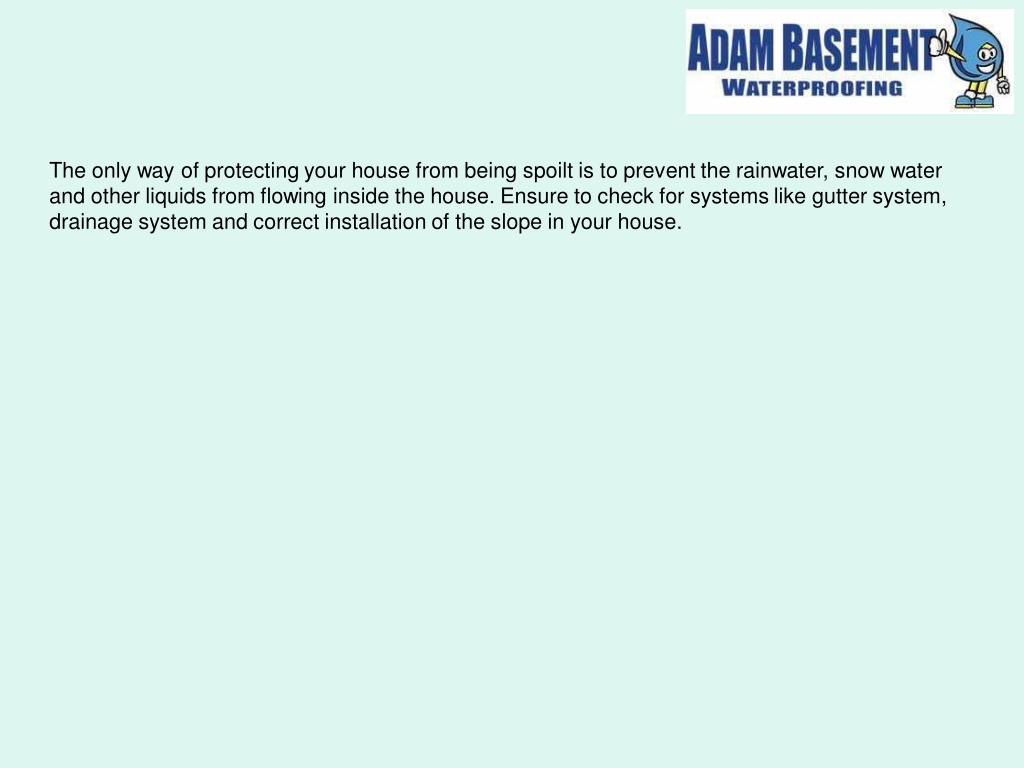 ADAM BASEMENT
WATERPROOFING

The only way of protecting your house from being spoilt is to prevent the rainwater, snow water and other liquids from flowing inside the house. Ensure to check for systems like gutter system, drainage system and correct installation of the slope in your house.